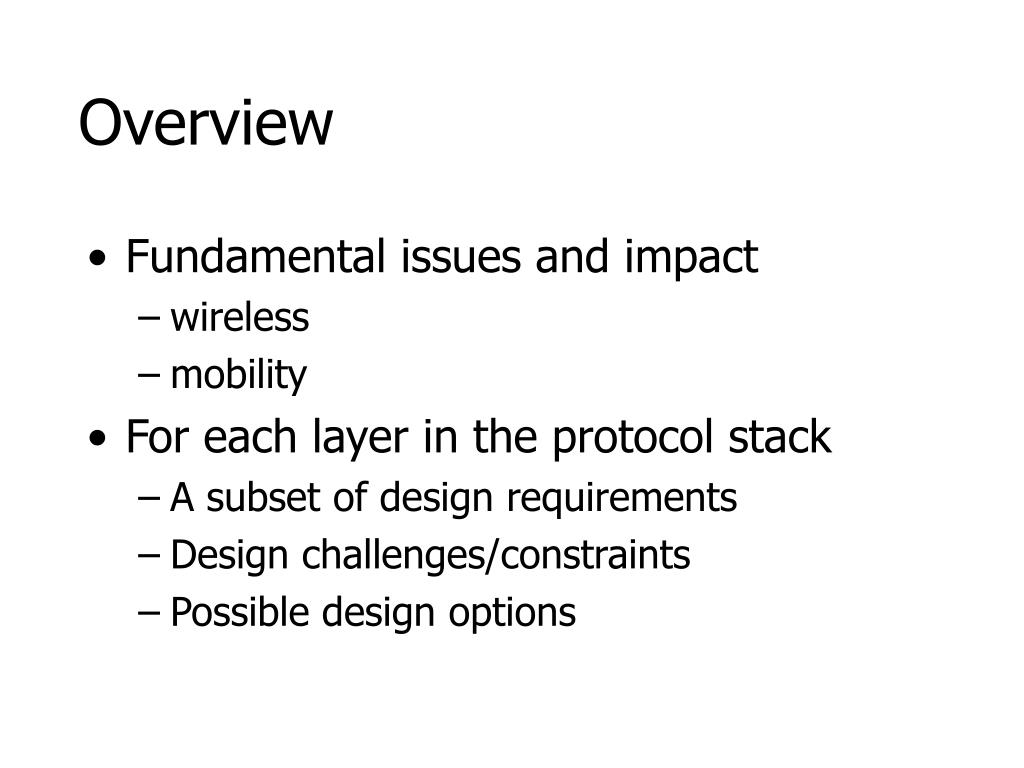 Overview

• Fundamental issues and impact
– wireless
– mobility
• For each layer in the protocol stack
– A subset of design requirements
– Design challenges/constraints
– Possible design options